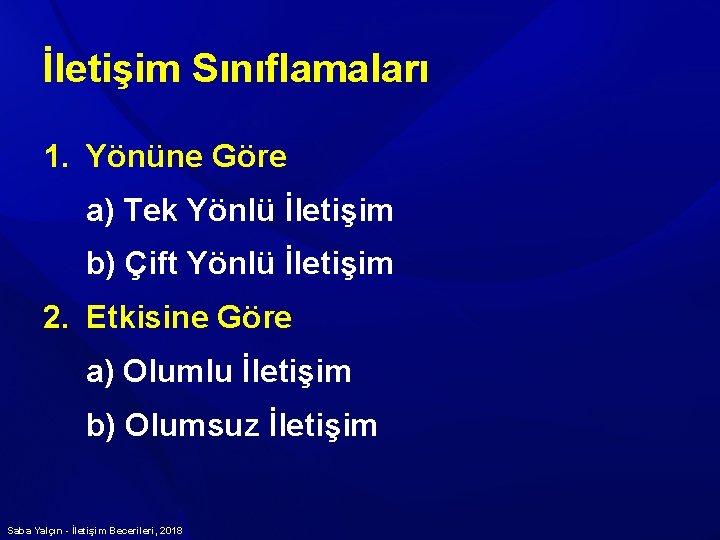 İletişim Sınıflamaları

1. Yönüne Göre

a) Tek Yönlü İletişim

b) Çift Yönlü İletişim

2. Etkisine Göre

a) Olumlu İletişim

b) Olumsuz İletişim

Saba Yalçın - İletişim Becerileri, 2018